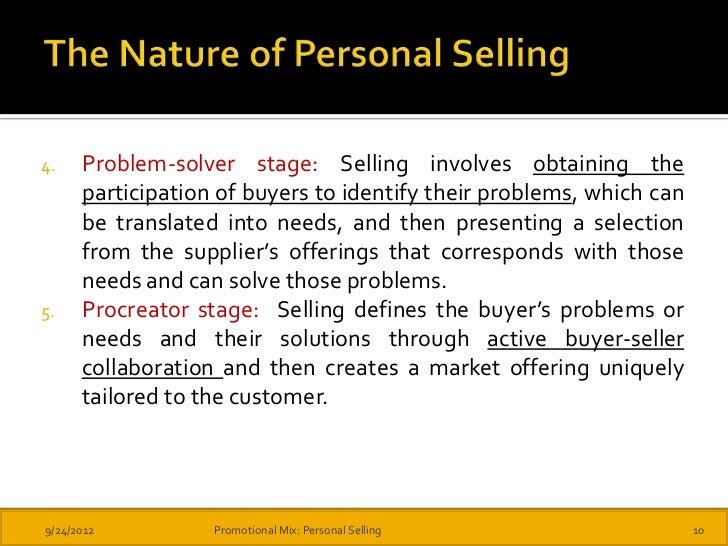 The Nature of Personal Selling

4. Problem-solver stage: Selling involves obtaining the participation of buyers to identify their problems, which can be translated into needs, and then presenting a selection from the supplier's offerings that corresponds with those needs and can solve those problems.

5. Procreator stage: Selling defines the buyer's problems or needs and their solutions through active buyer-seller collaboration and then creates a market offering uniquely tailored to the customer.

9/24/2012 Promotional Mix: Personal Selling 10